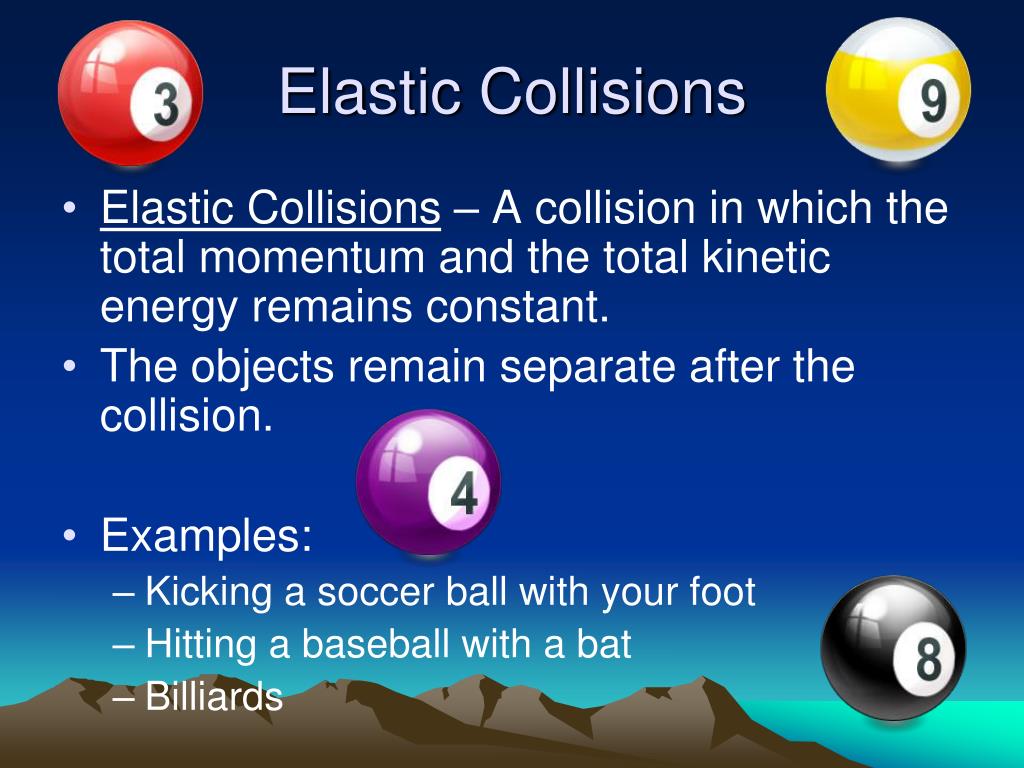 3

Elastic Collisions

9

• Elastic Collisions – A collision in which the total momentum and the total kinetic energy remains constant.
• The objects remain separate after the collision.

4

• Examples:
– Kicking a soccer ball with your foot
– Hitting a baseball with a bat
– Billiards

8